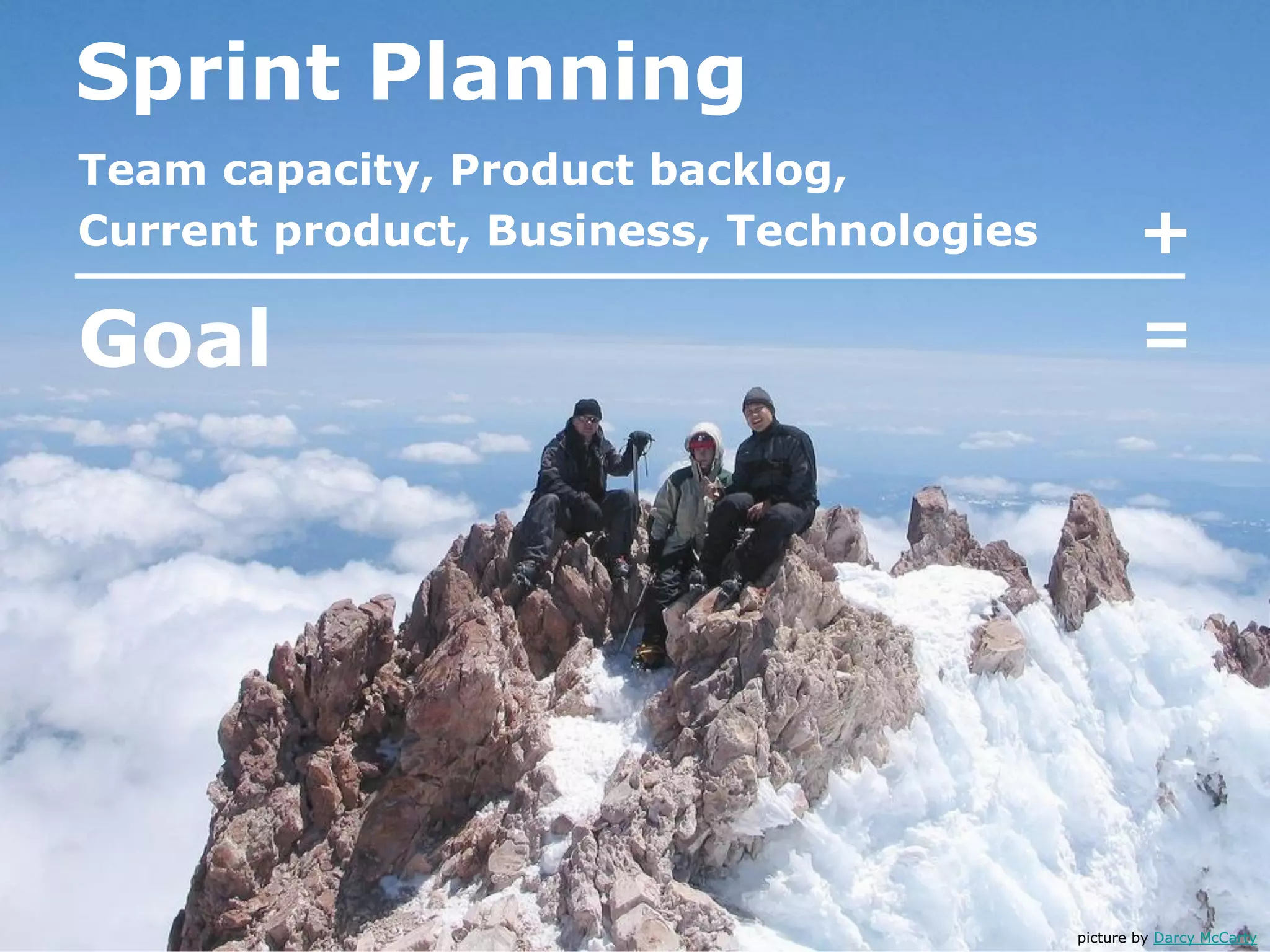 Sprint Planning

Team capacity, Product backlog, Current product, Business, Technologies +

Goal =

picture by Darcy McCarty